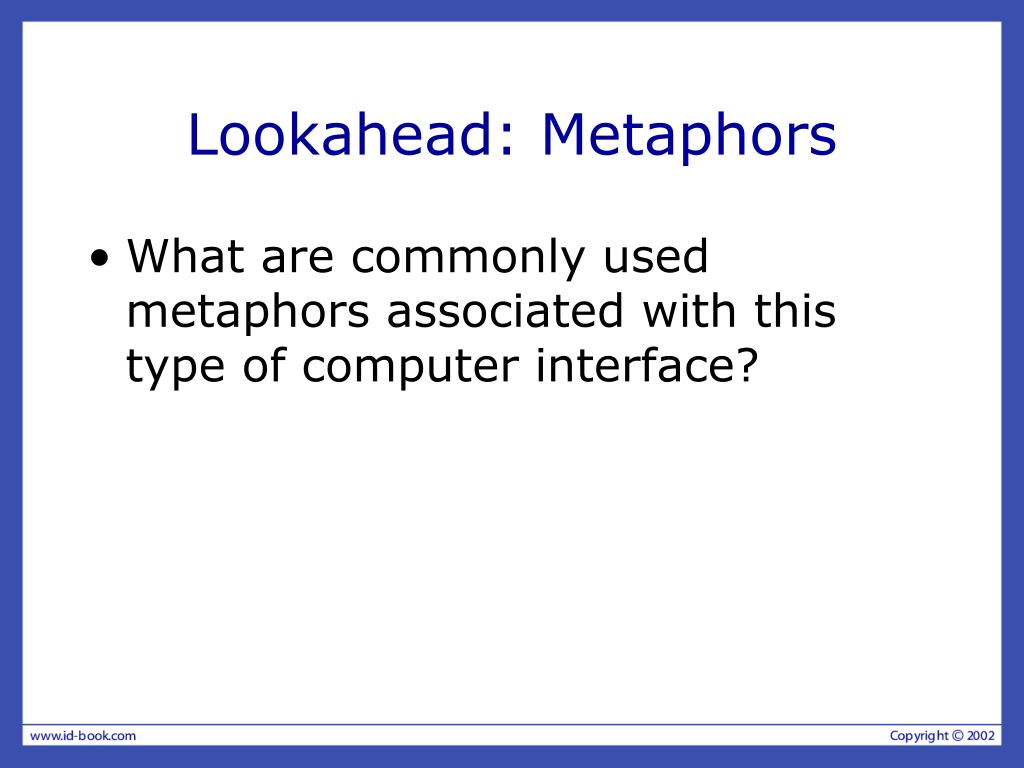 Lookahead: Metaphors

• What are commonly used metaphors associated with this type of computer interface?

www.id-book.com

Copyright © 2002